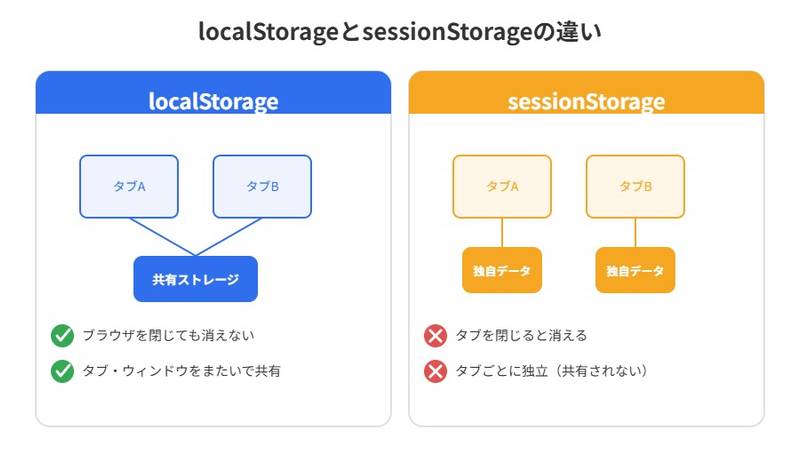 localStorageとsessionStorageの違い

localStorage

タブA

タブB

共有ストレージ

ブラウザを閉じても消えない

タブ・ウィンドウをまたいで共有

sessionStorage

タブA

タブB

独自データ

独自データ

タブを閉じると消える

タブごとに独立（共有されない）